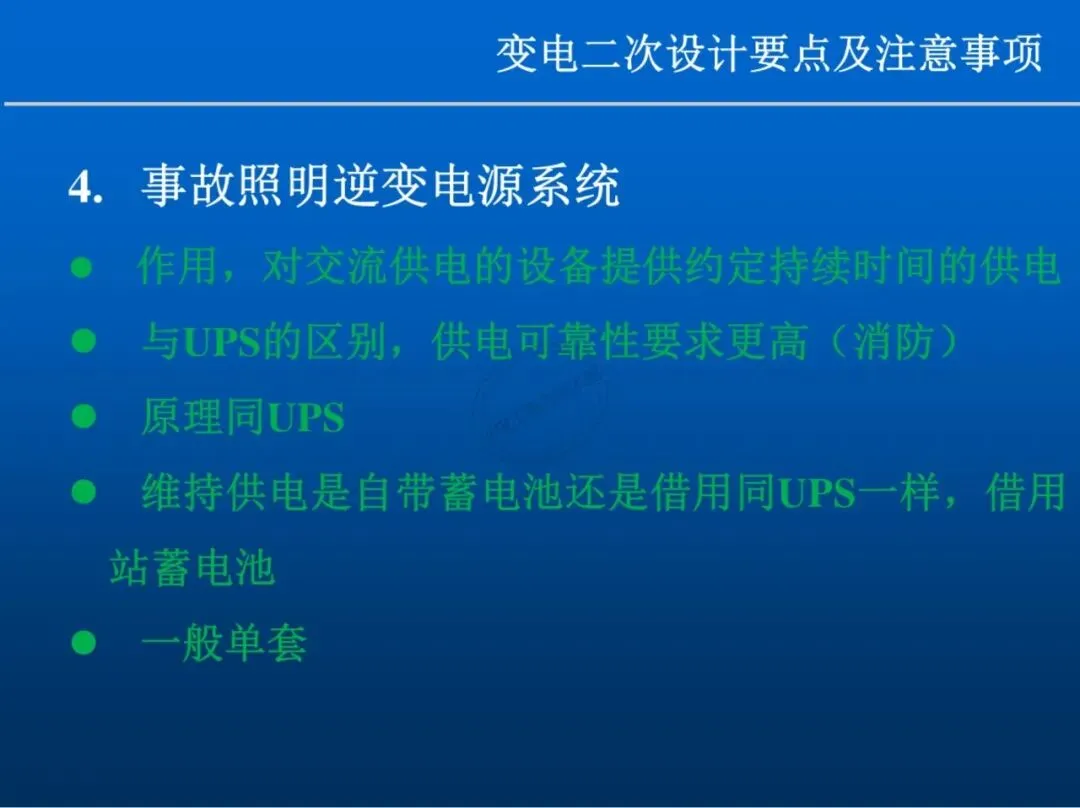 变电二次设计要点及注意事项

4. 事故照明逆变电源系统

● 作用，对交流供电的设备提供约定持续时间的供电

● 与UPS的区别，供电可靠性要求更高（消防）

● 原理同UPS

● 维持供电是自带蓄电池还是借用同UPS一样，借用站蓄电池

● 一般单套